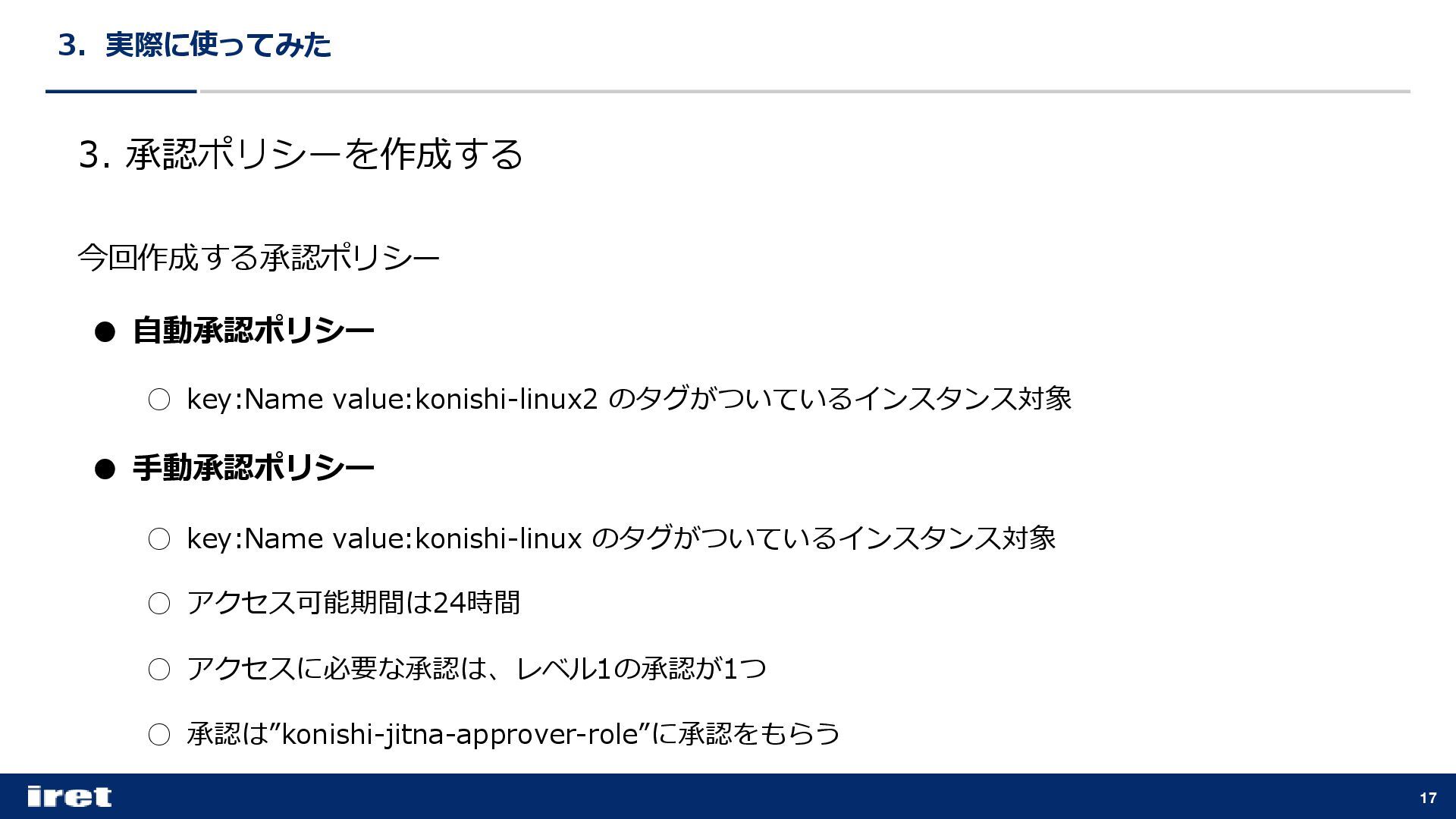 3. 実際に使ってみた

3. 承認ポリシーを作成する

今回作成する承認ポリシー

● 自動承認ポリシー

○ key:Name value:konishi-linux2 のタグがついているインスタンス対象

● 手動承認ポリシー

○ key:Name value:konishi-linux のタグがついているインスタンス対象

○ アクセス可能期間は24時間

○ アクセスに必要な承認は、レベル1の承認が1つ

○ 承認は”konishi-jitna-approver-role”に承認をもらう

iret

17